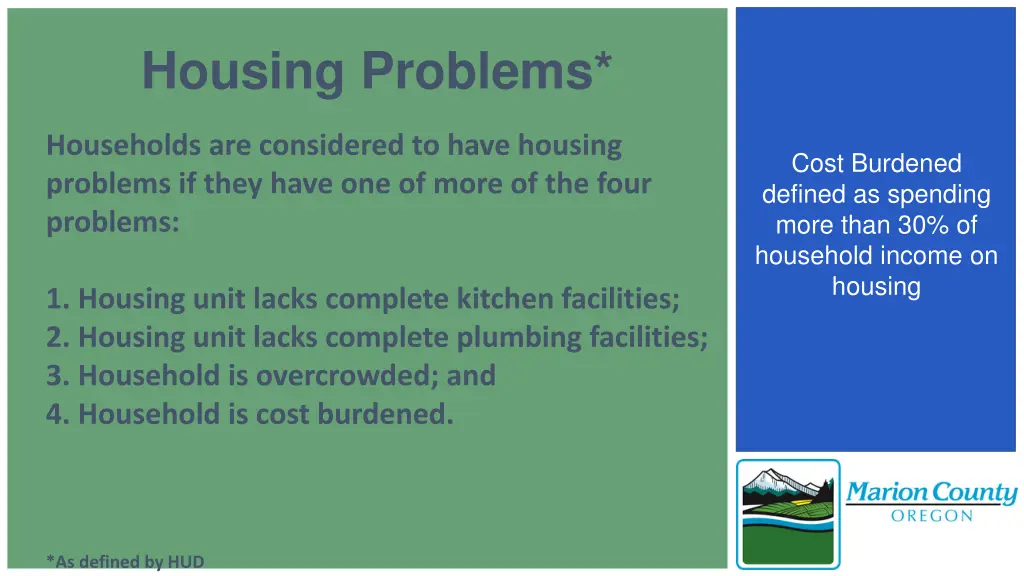 Housing Problems*

Households are considered to have housing problems if they have one of more of the four problems:

1. Housing unit lacks complete kitchen facilities;
2. Housing unit lacks complete plumbing facilities;
3. Household is overcrowded; and
4. Household is cost burdened.

*As defined by HUD

Cost Burdened defined as spending more than 30% of household income on housing

Marion County
OREGON